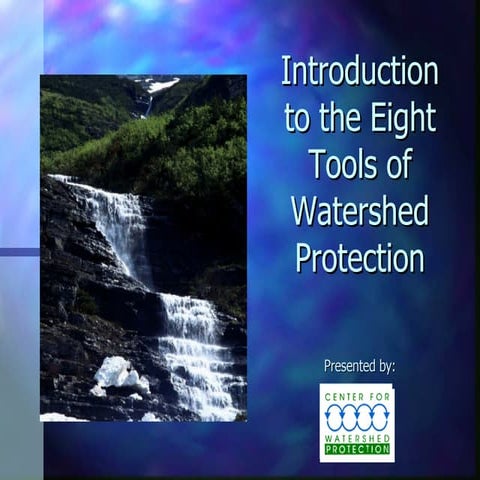 Introduction to the Eight Tools of Watershed Protection

Presented by:

CENTER FOR
WATERSHED
PROTECTION